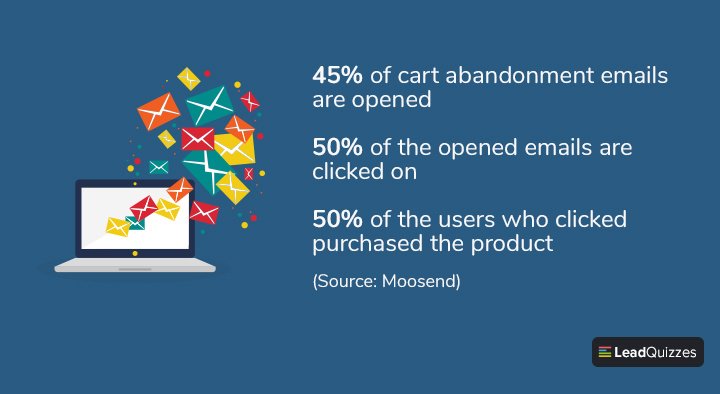 45% of cart abandonment emails are opened

50% of the opened emails are clicked on

50% of the users who clicked purchased the product

(Source: Moosend)

LeadQuizzes